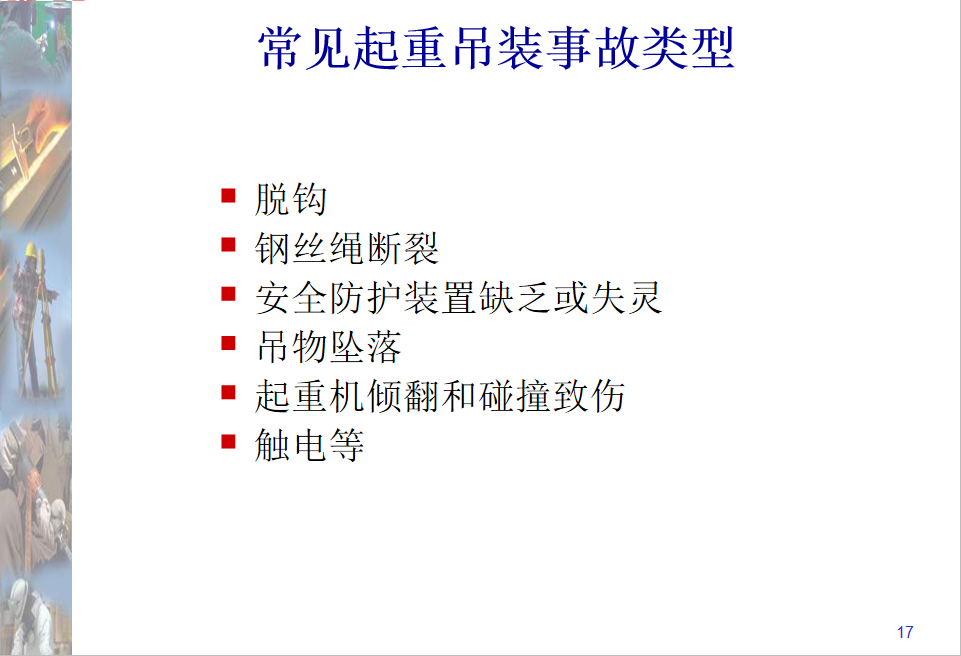 常见起重吊装事故类型

- 脱钩
- 钢丝绳断裂
- 安全防护装置缺乏或失灵
- 吊物坠落
- 起重机倾翻和碰撞致伤
- 触电等

17